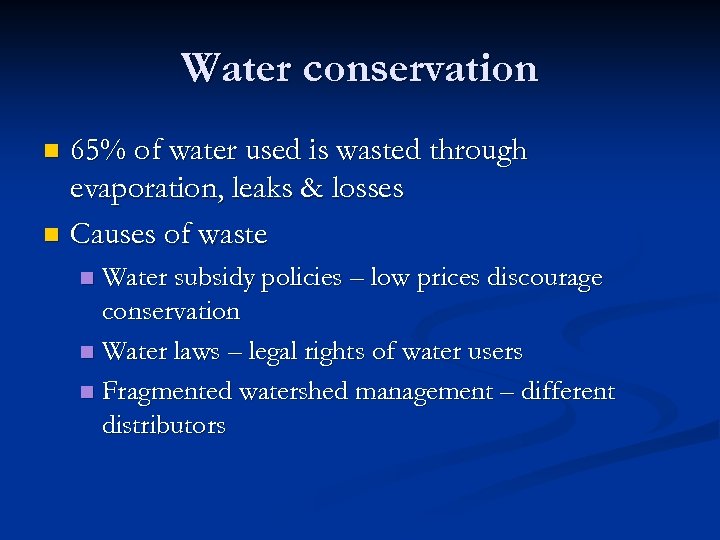 Water conservation

65% of water used is wasted through evaporation, leaks & losses

Causes of waste

Water subsidy policies – low prices discourage conservation

Water laws – legal rights of water users

Fragmented watershed management – different distributors